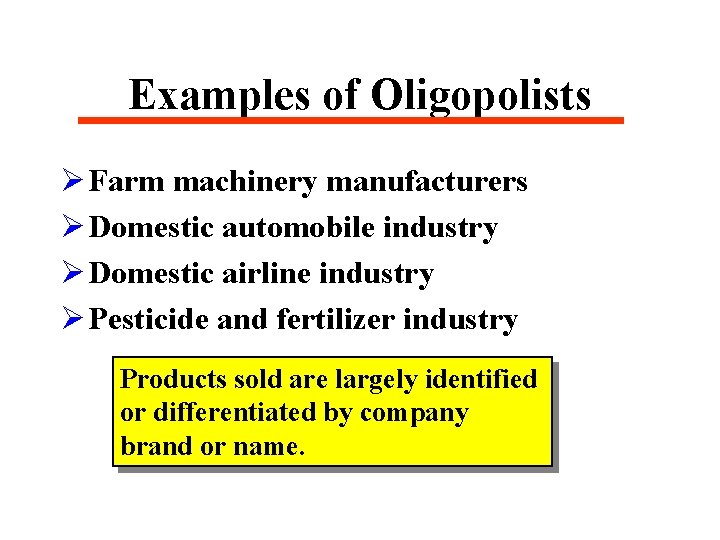 Examples of Oligopolists

➢ Farm machinery manufacturers
➢ Domestic automobile industry
➢ Domestic airline industry
➢ Pesticide and fertilizer industry

Products sold are largely identified or differentiated by company brand or name.